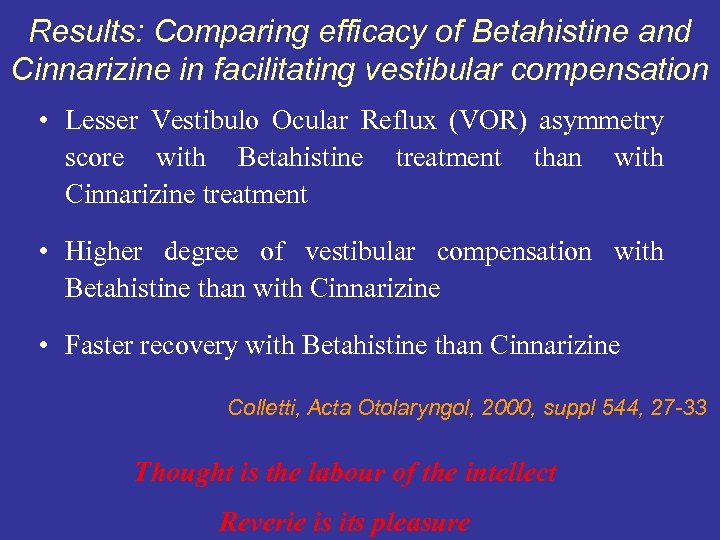 Results: Comparing efficacy of Betahistine and Cinnarizine in facilitating vestibular compensation

• Lesser Vestibulo Ocular Reflux (VOR) asymmetry score with Betahistine treatment than with Cinnarizine treatment

• Higher degree of vestibular compensation with Betahistine than with Cinnarizine

• Faster recovery with Betahistine than Cinnarizine

Colletti, Acta Otolaryngol, 2000, suppl 544, 27-33

Thought is the labour of the intellect

Reverie is its pleasure